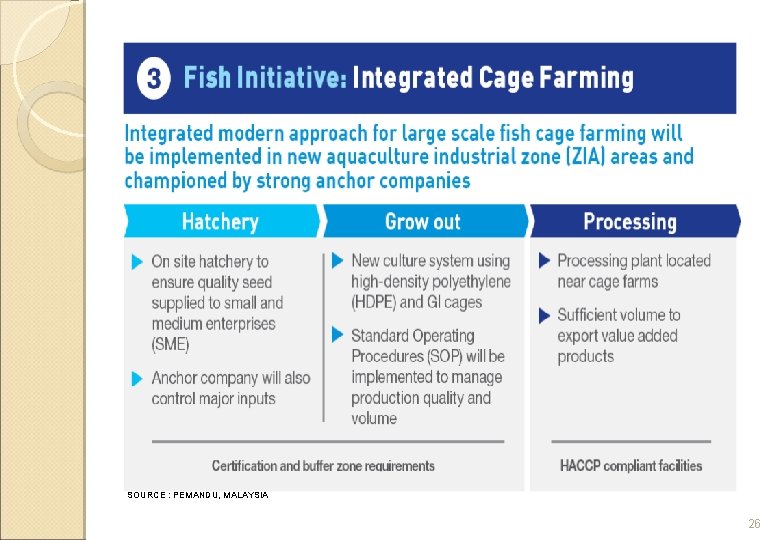 3 Fish Initiative: Integrated Cage Farming

Integrated modern approach for large scale fish cage farming will be implemented in new aquaculture industrial zone (ZIA) areas and championed by strong anchor companies

Hatchery

On site hatchery to ensure quality seed supplied to small and medium enterprises (SME)

Anchor company will also control major inputs

Grow out

New culture system using high-density polyethylene (HDPE) and GI cages

Standard Operating Procedures (SOP) will be implemented to manage production quality and volume

Certification and buffer zone requirements

Processing

Processing plant located near cage farms

Sufficient volume to export value added products

HACCP compliant facilities

SOURCE : PEMANDU, MALAYSIA

26